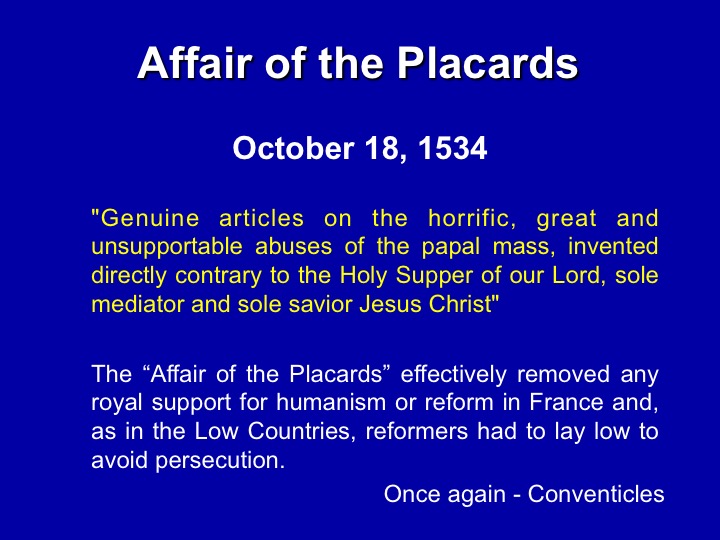 Affair of the Placards

October 18, 1534

"Genuine articles on the horrific, great and unsupportable abuses of the papal mass, invented directly contrary to the Holy Supper of our Lord, sole mediator and sole savior Jesus Christ"

The “Affair of the Placards” effectively removed any royal support for humanism or reform in France and, as in the Low Countries, reformers had to lay low to avoid persecution.

Once again - Conventicles